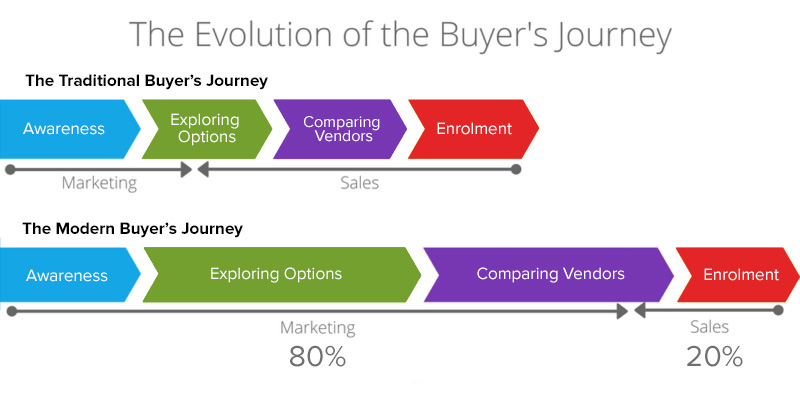 The Evolution of the Buyer's Journey

The Traditional Buyer's Journey

Awareness
Exploring Options
Comparing Vendors
Enrolment

Marketing
Sales

The Modern Buyer's Journey

Awareness
Exploring Options
Comparing Vendors
Enrolment

Marketing
80%
Sales
20%